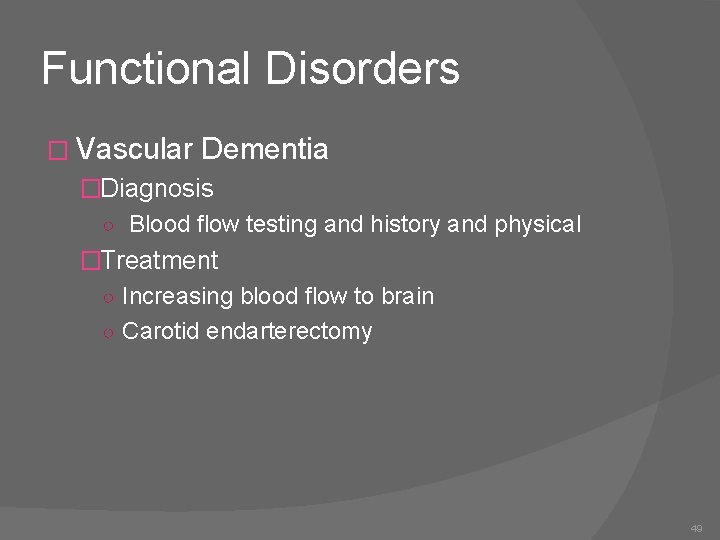 Functional Disorders

Vascular Dementia

Diagnosis

Blood flow testing and history and physical

Treatment

Increasing blood flow to brain

Carotid endarterectomy

49